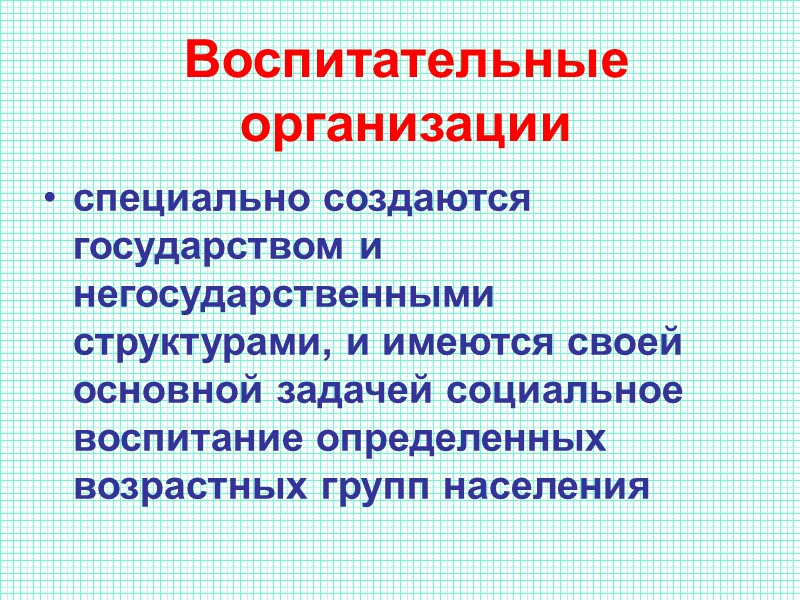 Воспитательные организации

• специально создаются государством и негосударственными структурами, и имеются своей основной задачей социальное воспитание определенных возрастных групп населения